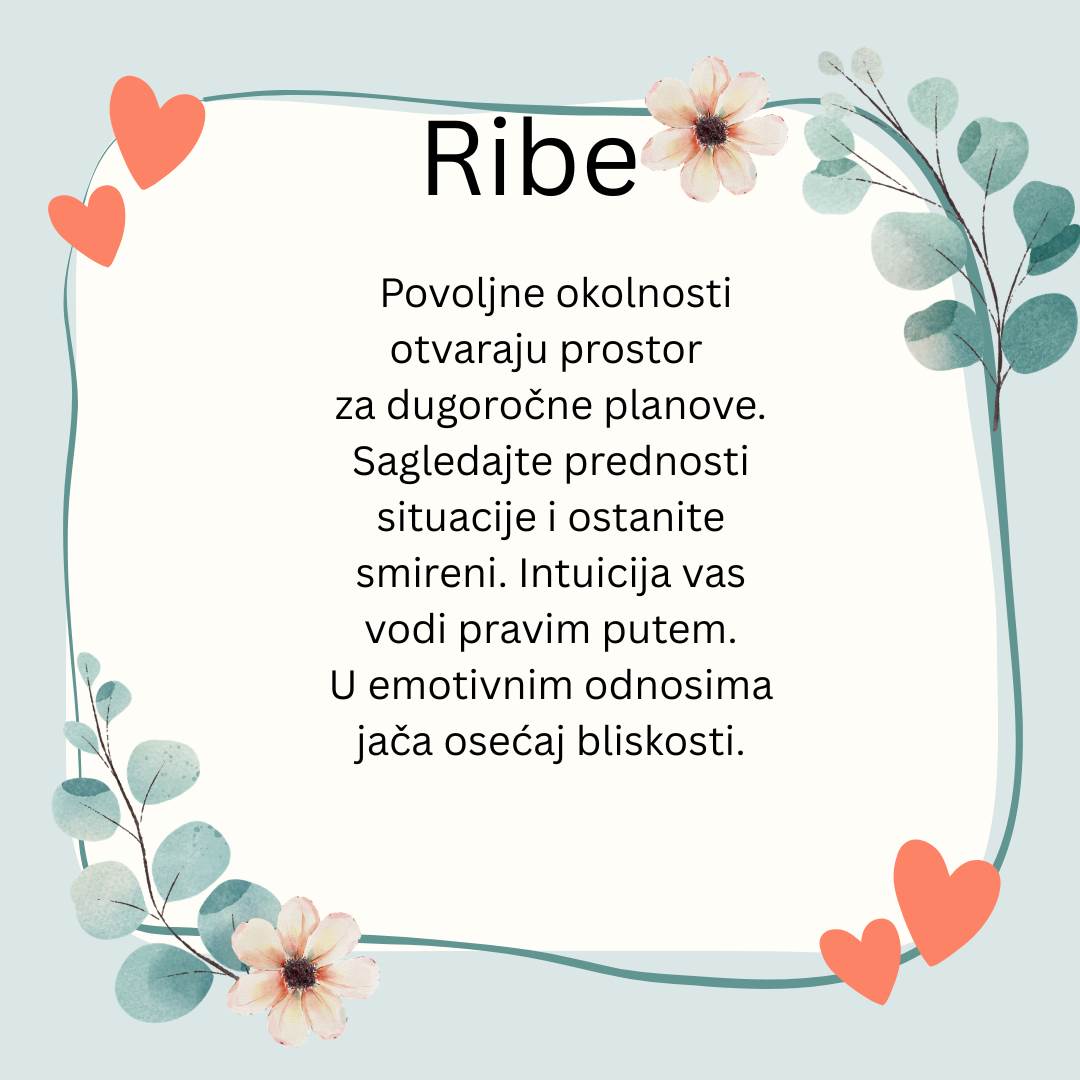 Ribe

Povoljne okolnosti otvaraju prostor za dugoročne planove. Sagledajte prednosti situacije i ostanite smireni. Intuicija vas vodi pravim putem. U emotivnim odnosima jača osećaj bliskosti.